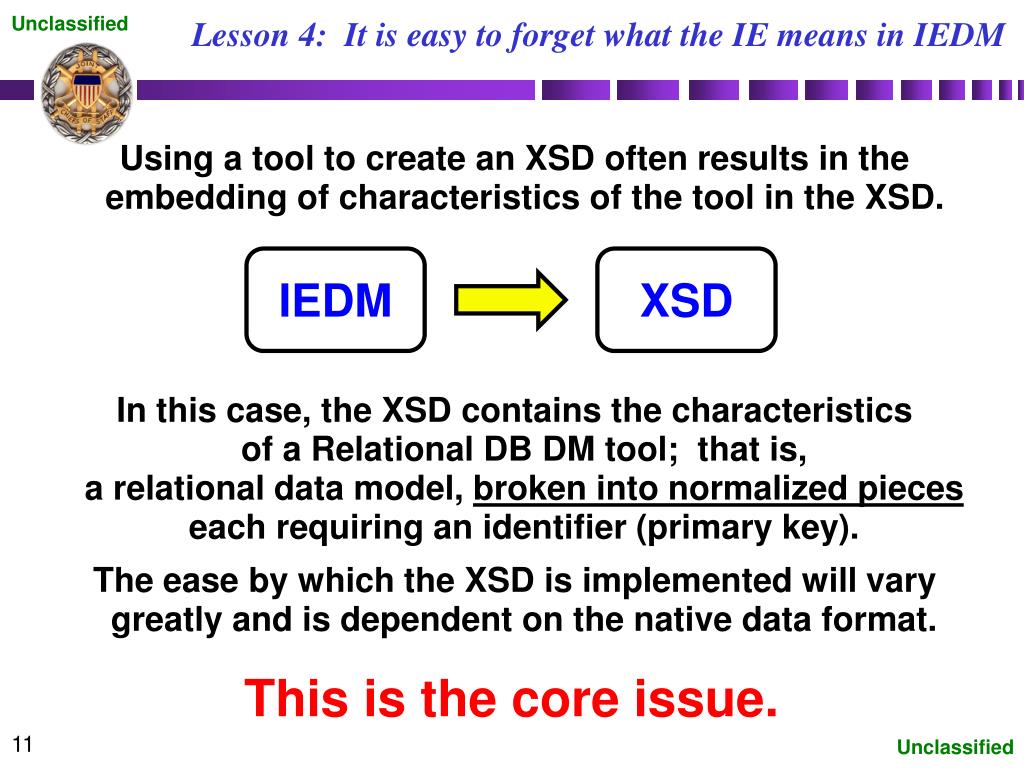 Unclassified

Lesson 4: It is easy to forget what the IE means in IEDM

Using a tool to create an XSD often results in the embedding of characteristics of the tool in the XSD.

IEDM

XSD

In this case, the XSD contains the characteristics of a Relational DB DM tool; that is, a relational data model, broken into normalized pieces each requiring an identifier (primary key).

The ease by which the XSD is implemented will vary greatly and is dependent on the native data format.

This is the core issue.

11

Unclassified